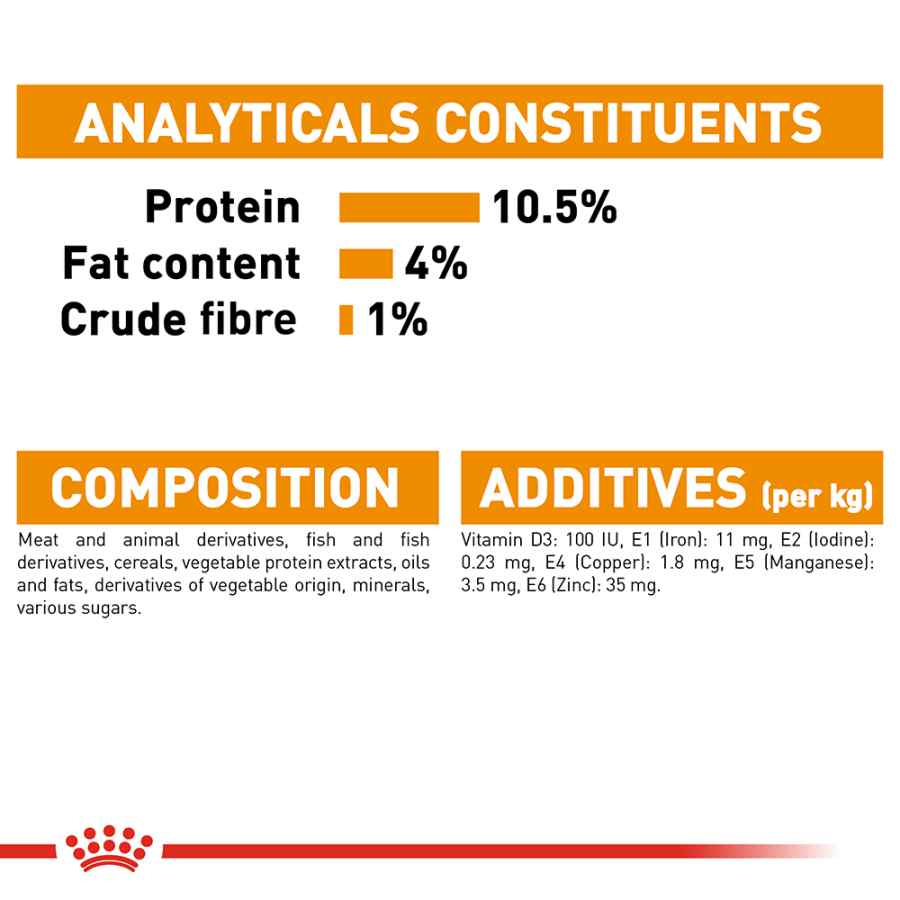 ANALYTICALS CONSTITUENTS

Protein 10.5%
Fat content 4%
Crude fibre 1%

COMPOSITION

Meat and animal derivatives, fish and fish derivatives, cereals, vegetable protein extracts, oils and fats, derivatives of vegetable origin, minerals, various sugars.

ADDITIVES (per kg)

Vitamin D3: 100 IU, E1 (Iron): 11 mg, E2 (Iodine): 0.23 mg, E4 (Copper): 1.8 mg, E5 (Manganese): 3.5 mg, E6 (Zinc): 35 mg.